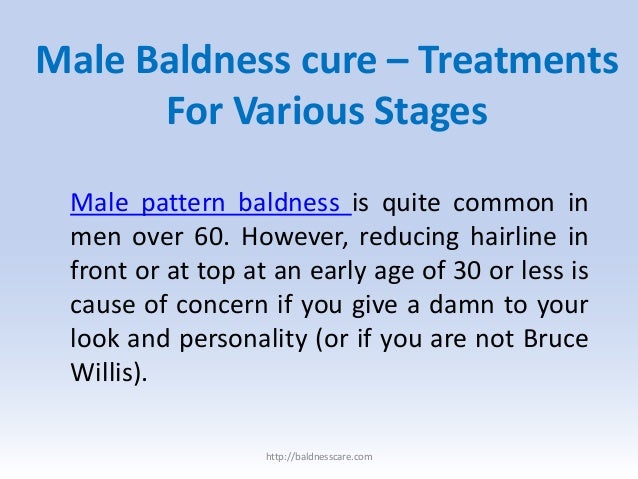 Male Baldness cure – Treatments For Various Stages

Male pattern baldness is quite common in men over 60. However, reducing hairline in front or at top at an early age of 30 or less is cause of concern if you give a damn to your look and personality (or if you are not Bruce Willis).

http://baldnesscare.com